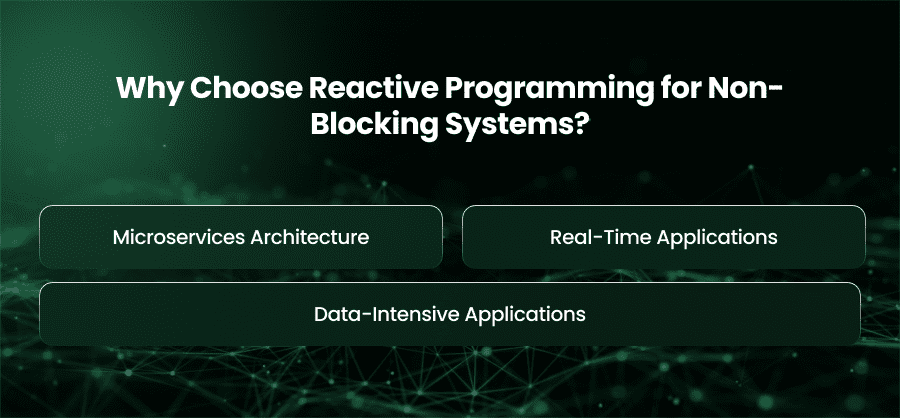 Why Choose Reactive Programming for Non-Blocking Systems?

Microservices Architecture

Real-Time Applications

Data-Intensive Applications